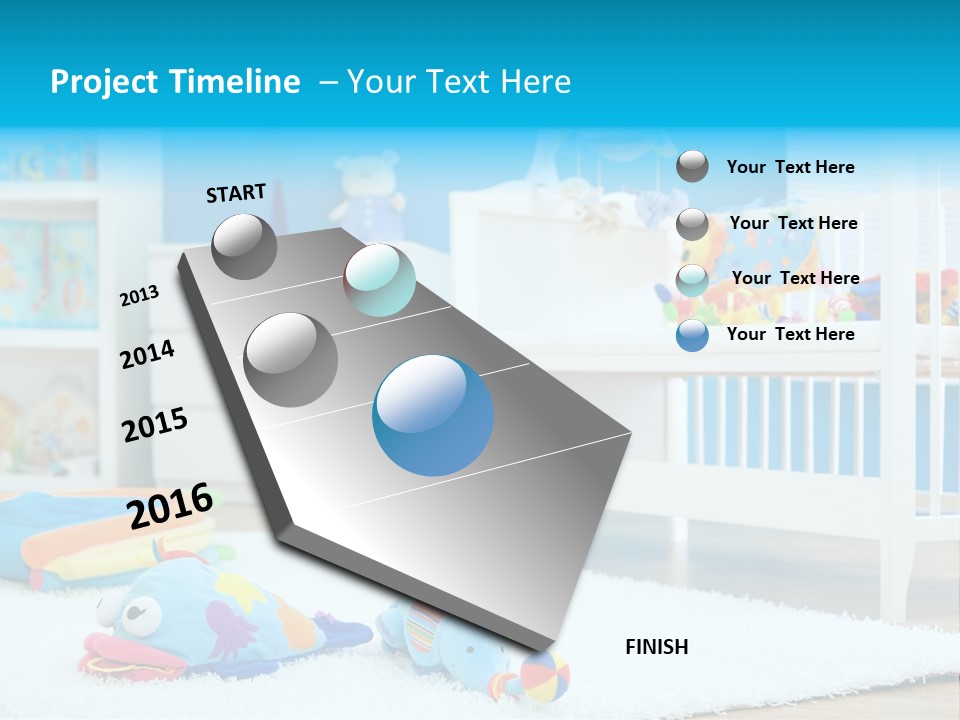 Project Timeline – Your Text Here

START

2013

2014

2015

2016

FINISH

Your Text Here

Your Text Here

Your Text Here

Your Text Here